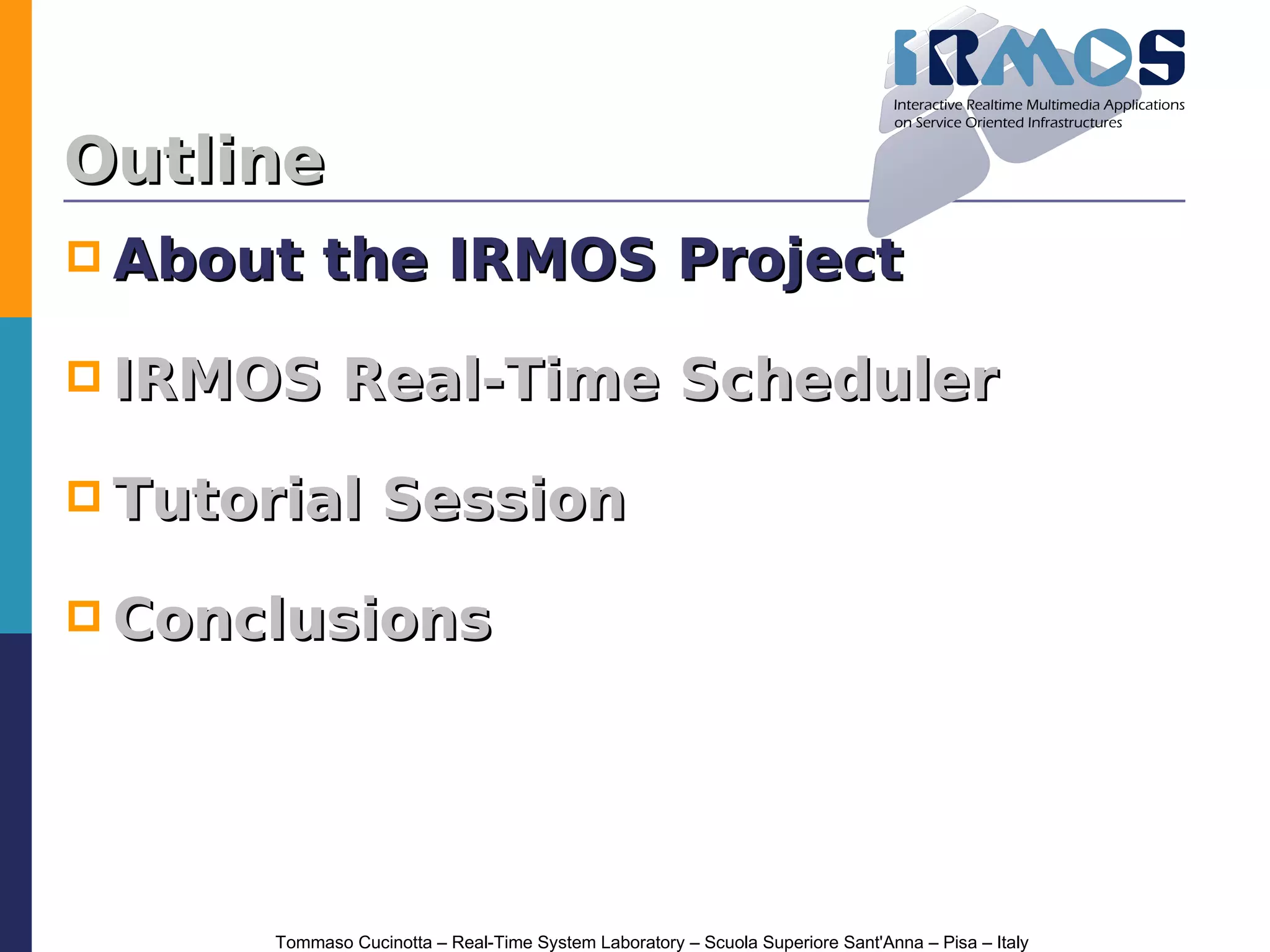 IRMOS
Interactive Realtime Multimedia Applications on Service Oriented Infrastructures

Outline

About the IRMOS Project

IRMOS Real-Time Scheduler

Tutorial Session

Conclusions

Tommaso Cucinotta – Real-Time System Laboratory – Scuola Superiore Sant'Anna – Pisa – Italy